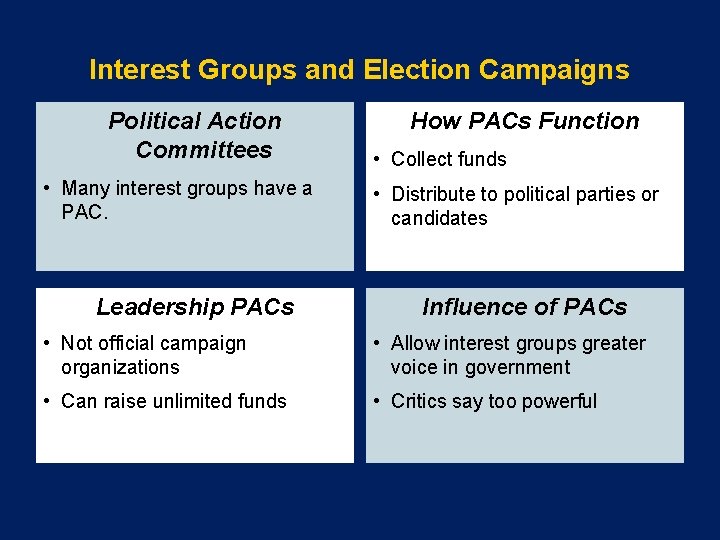 Interest Groups and Election Campaigns

Political Action Committees

• Many interest groups have a PAC.

How PACs Function

• Collect funds

• Distribute to political parties or candidates

Leadership PACs

• Not official campaign organizations

• Can raise unlimited funds

Influence of PACs

• Allow interest groups greater voice in government

• Critics say too powerful